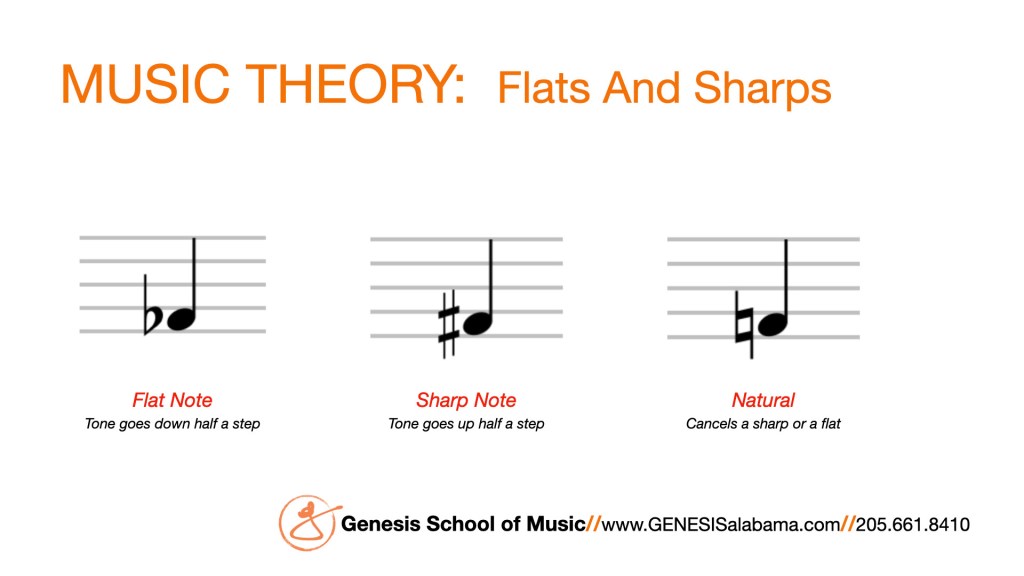 MUSIC THEORY: Flats And Sharps

Flat Note
Tone goes down half a step

Sharp Note
Tone goes up half a step

Natural
Cancels a sharp or a flat

Genesis School of Music//www.GENESISalabama.com//205.661.8410